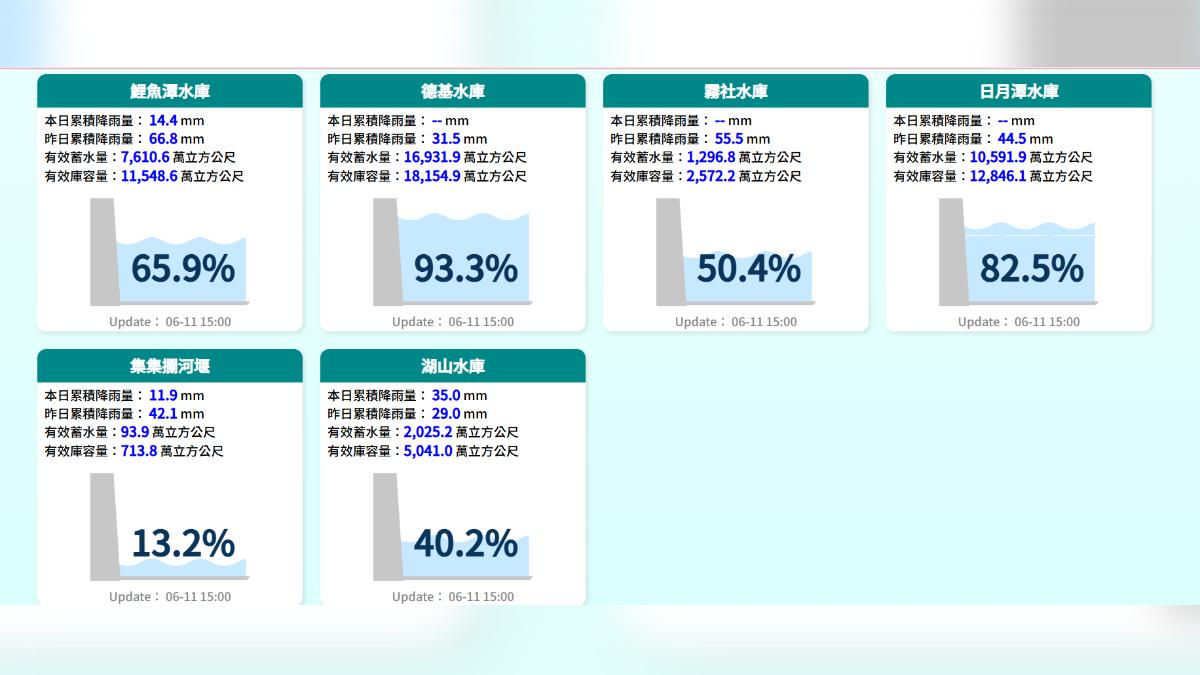 鯉魚潭水庫
本日累積降雨量： 14.4 mm
昨日累積降雨量： 66.8 mm
有效蓄水量：7,610.6 萬立方公尺
有效庫容量：11,548.6 萬立方公尺
65.9%
Update： 06-11 15:00

德基水庫
本日累積降雨量： -- mm
昨日累積降雨量： 31.5 mm
有效蓄水量：16,931.9 萬立方公尺
有效庫容量：18,154.9 萬立方公尺
93.3%
Update： 06-11 15:00

霧社水庫
本日累積降雨量： -- mm
昨日累積降雨量： 55.5 mm
有效蓄水量：1,296.8 萬立方公尺
有效庫容量：2,572.2 萬立方公尺
50.4%
Update： 06-11 15:00

日月潭水庫
本日累積降雨量： -- mm
昨日累積降雨量： 44.5 mm
有效蓄水量：10,591.9 萬立方公尺
有效庫容量：12,846.1 萬立方公尺
82.5%
Update： 06-11 15:00

集集攔河堰
本日累積降雨量： 11.9 mm
昨日累積降雨量： 42.1 mm
有效蓄水量：93.9 萬立方公尺
有效庫容量：713.8 萬立方公尺
13.2%
Update： 06-11 15:00

湖山水庫
本日累積降雨量： 35.0 mm
昨日累積降雨量： 29.0 mm
有效蓄水量：2,025.2 萬立方公尺
有效庫容量：5,041.0 萬立方公尺
40.2%
Update： 06-11 15:00